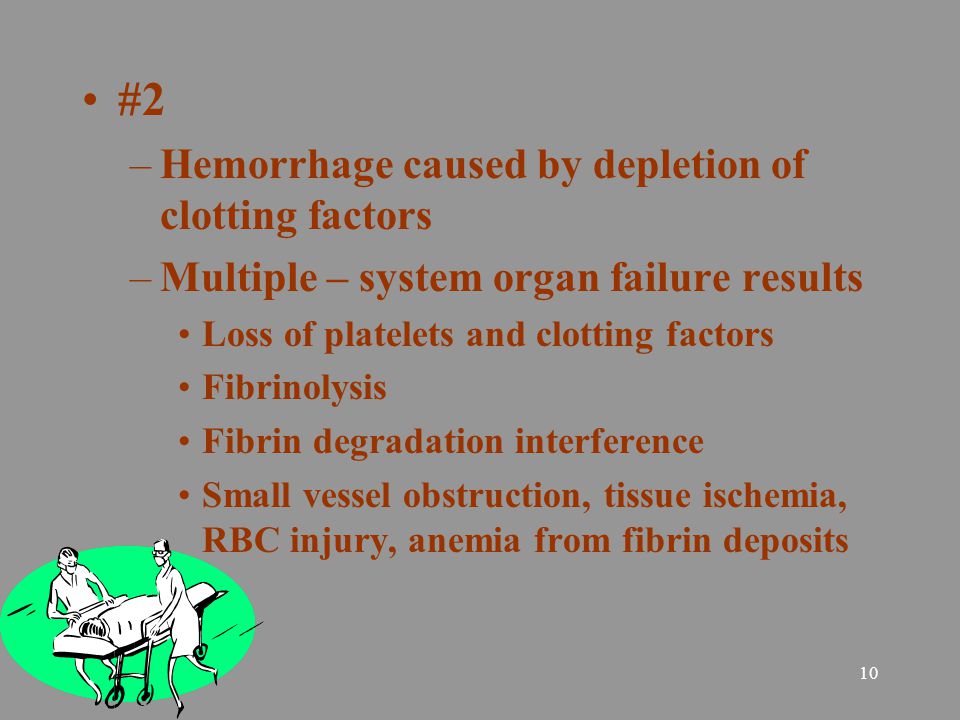 • #2

– Hemorrhage caused by depletion of clotting factors

– Multiple – system organ failure results

• Loss of platelets and clotting factors

• Fibrinolysis

• Fibrin degradation interference

• Small vessel obstruction, tissue ischemia, RBC injury, anemia from fibrin deposits

10